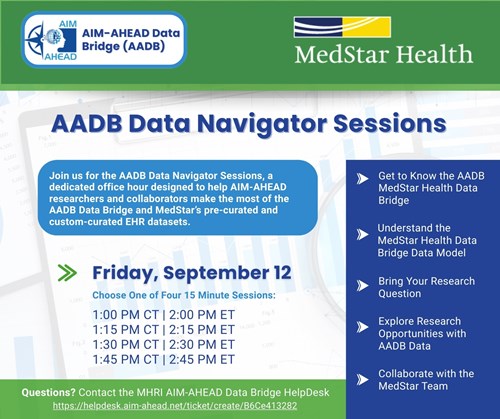 AIM AHEAD

AIM-AHEAD Data Bridge (AADB)

MedStar Health

AADB Data Navigator Sessions

Join us for the AADB Data Navigator Sessions, a dedicated office hour designed to help AIM-AHEAD researchers and collaborators make the most of the AADB Data Bridge and MedStar's pre-curated and custom-curated EHR datasets.

Friday, September 12

Choose One of Four 15 Minute Sessions:

1:00 PM CT | 2:00 PM ET
1:15 PM CT | 2:15 PM ET
1:30 PM CT | 2:30 PM ET
1:45 PM CT | 2:45 PM ET

Get to Know the AADB MedStar Health Data Bridge

Understand the MedStar Health Data Bridge Data Model

Bring Your Research Question

Explore Research Opportunities with AADB Data

Collaborate with the MedStar Team

Questions? Contact the MHRI AIM-AHEAD Data Bridge HelpDesk
https://helpdesk.aim-ahead.net/ticket/create/B6Ce413282